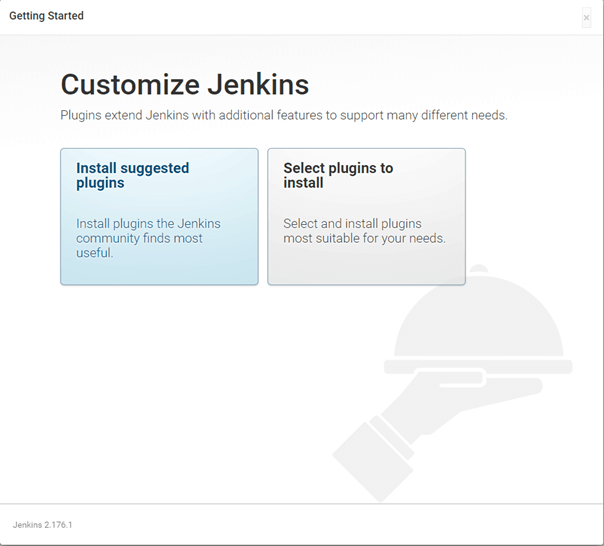 Getting Started

×

Customize Jenkins

Plugins extend Jenkins with additional features to support many different needs.

Install suggested plugins

Install plugins the Jenkins community finds most useful.

Select plugins to install

Select and install plugins most suitable for your needs.

Jenkins 2.176.1